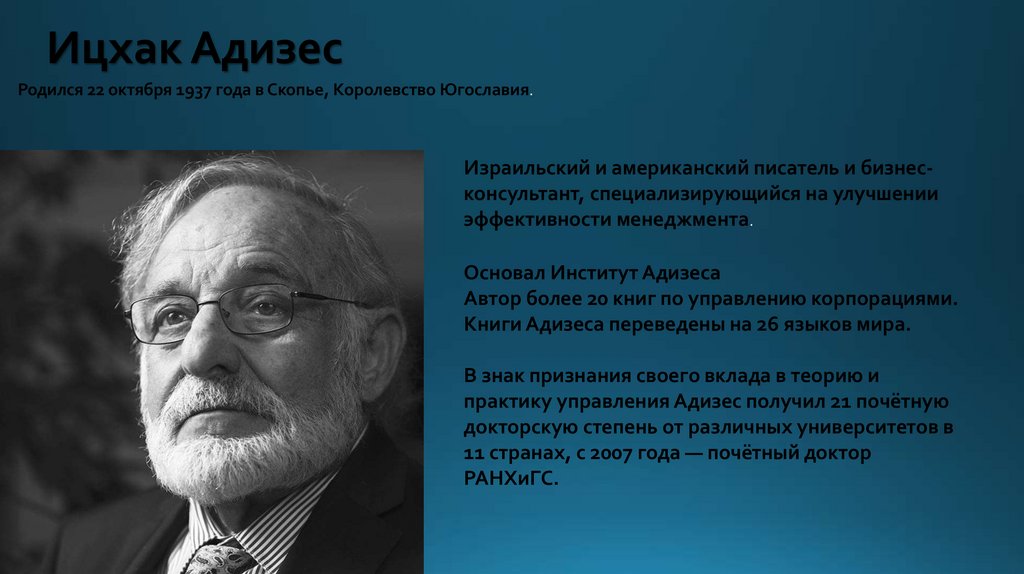 Ицхак Адизес

Родился 22 октября 1937 года в Скопье, Королевство Югославия.

Израильский и американский писатель и бизнес-консультант, специализирующийся на улучшении эффективности менеджмента.

Основал Институт Адизеса
Автор более 20 книг по управлению корпорациями.
Книги Адизеса переведены на 26 языков мира.

В знак признания своего вклада в теорию и практику управления Адизес получил 21 почётную докторскую степень от различных университетов в 11 странах, с 2007 года — почётный доктор РАНХиГС.